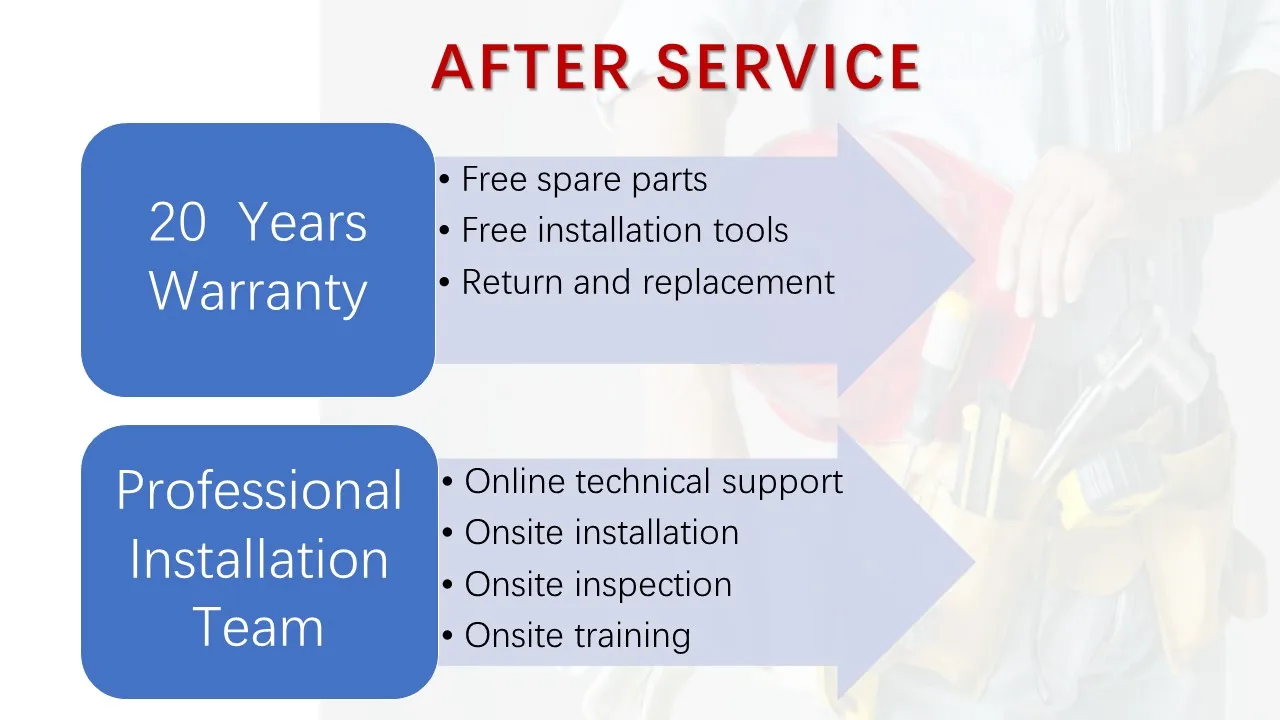 AFTER SERVICE

20 Years Warranty

• Free spare parts
• Free installation tools
• Return and replacement

Professional Installation Team

• Online technical support
• Onsite installation
• Onsite inspection
• Onsite training